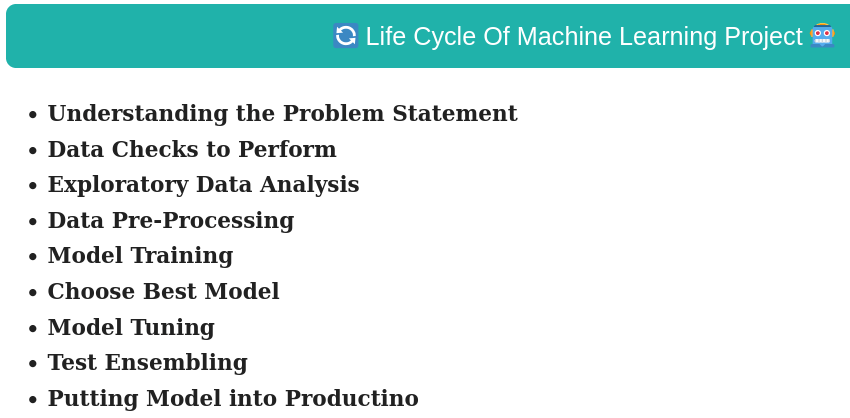 🔄 Life Cycle Of Machine Learning Project 🤖

- Understanding the Problem Statement
- Data Checks to Perform
- Exploratory Data Analysis
- Data Pre-Processing
- Model Training
- Choose Best Model
- Model Tuning
- Test Ensembling
- Putting Model into Productino